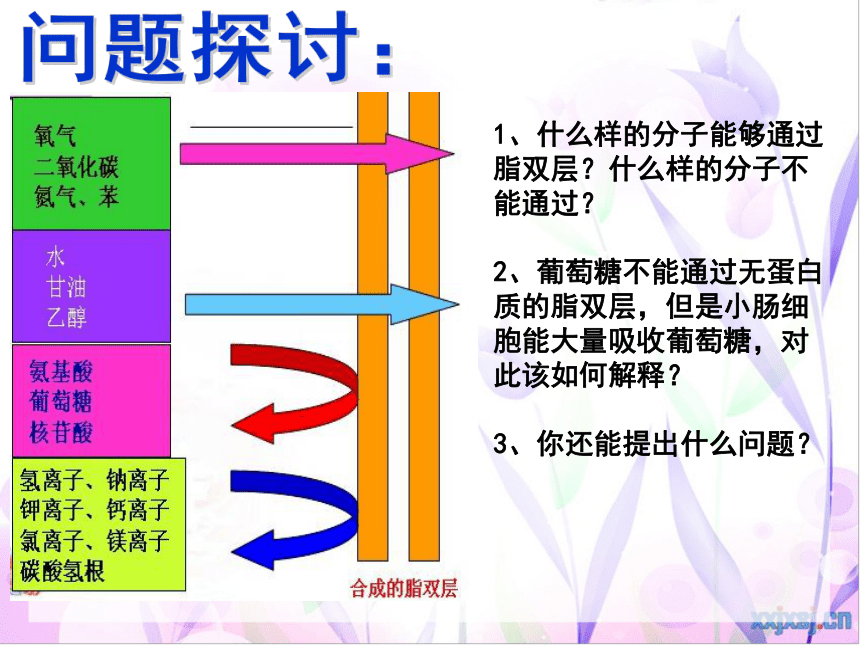 问题探讨：

氧气
二氧化碳
氮气、苯

水
甘油
乙醇

氨基酸
葡萄糖
核苷酸

氢离子、钠离子
钾离子、钙离子
氯离子、镁离子
碳酸氢根

合成的脂双层

1、什么样的分子能够通过脂双层？什么样的分子不能通过？

2、葡萄糖不能通过无蛋白质的脂双层，但是小肠细胞能大量吸收葡萄糖，对此该如何解释？

3、你还能提出什么问题？

xxjxsj.cn